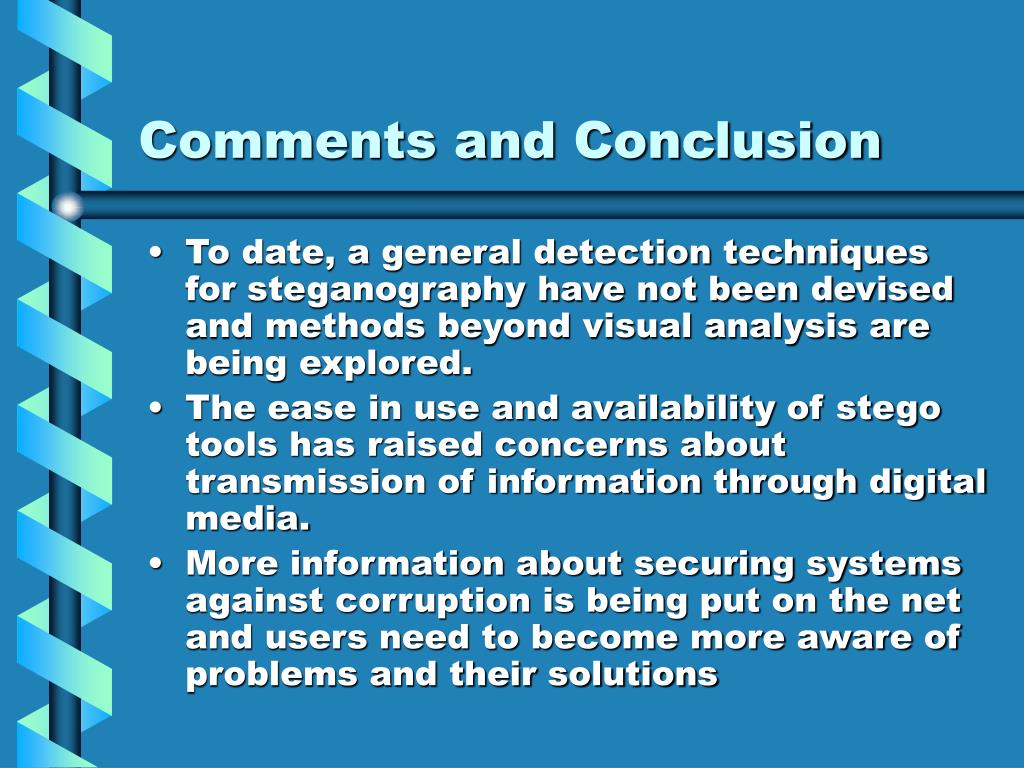 Comments and Conclusion

• To date, a general detection techniques for steganography have not been devised and methods beyond visual analysis are being explored.
• The ease in use and availability of stego tools has raised concerns about transmission of information through digital media.
• More information about securing systems against corruption is being put on the net and users need to become more aware of problems and their solutions